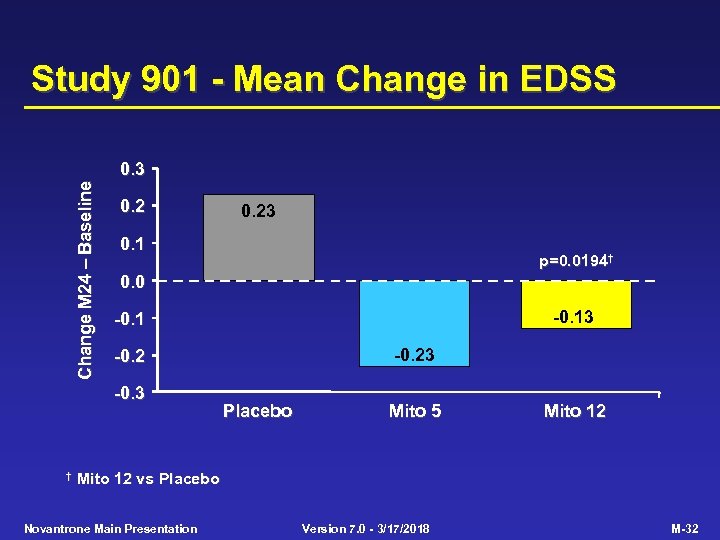 Study 901 - Mean Change in EDSS

Change M24 – Baseline

0.3
0.2
0.1
0.0
-0.1
-0.2
-0.3

0.23
-0.23
p=0.0194†
-0.13

Placebo
Mito 5
Mito 12

† Mito 12 vs Placebo

Novantrone Main Presentation
Version 7.0 - 3/17/2018
M-32